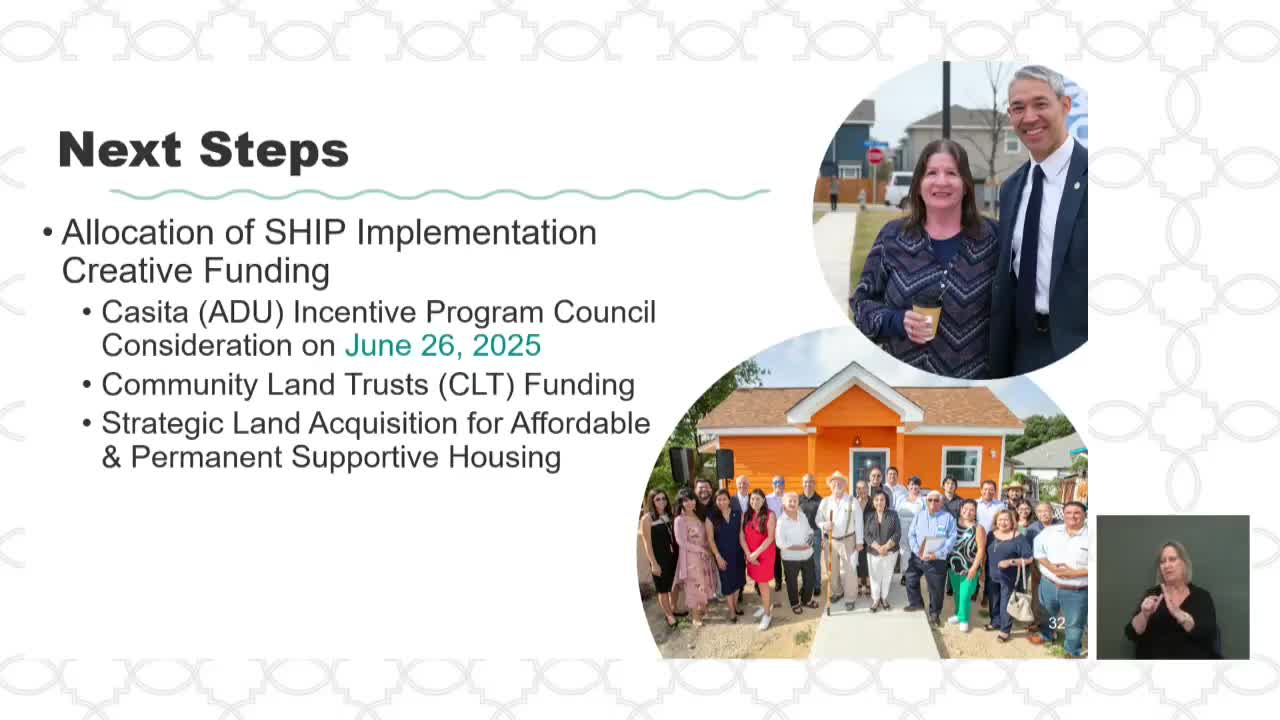 Next Steps

• Allocation of SHIP Implementation Creative Funding
  • Casita (ADU) Incentive Program Council Consideration on June 26, 2025
  • Community Land Trusts (CLT) Funding
  • Strategic Land Acquisition for Affordable & Permanent Supportive Housing

32